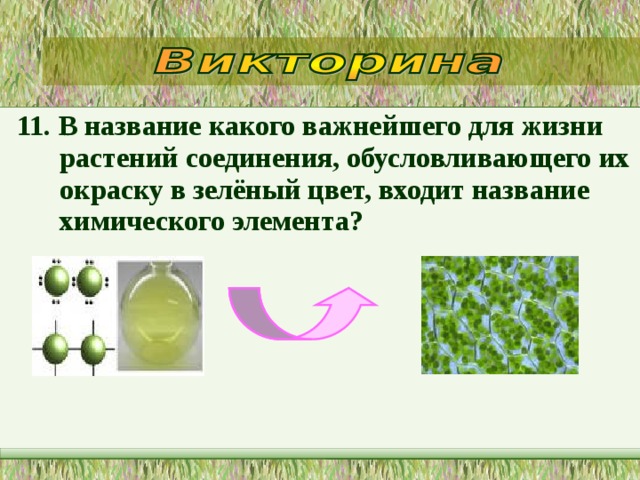 Викторина

11. В название какого важнейшего для жизни растений соединения, обусловливающего их окраску в зелёный цвет, входит название химического элемента?